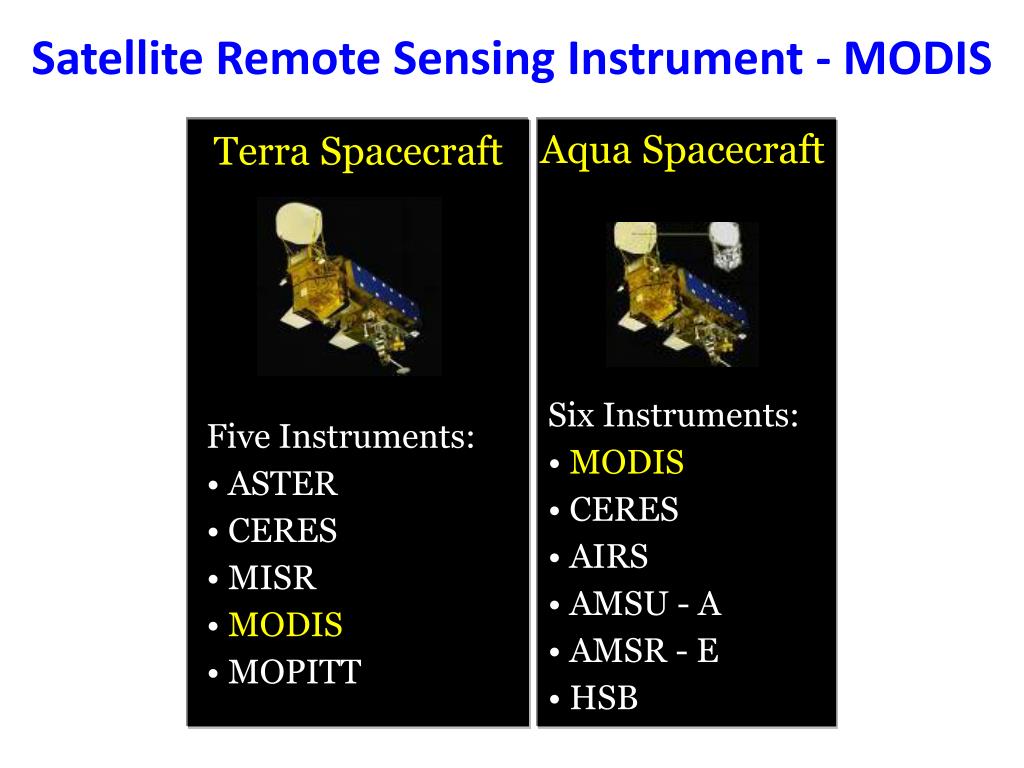 Satellite Remote Sensing Instrument - MODIS

Terra Spacecraft

Five Instruments:
• ASTER
• CERES
• MISR
• MODIS
• MOPITT

Aqua Spacecraft

Six Instruments:
• MODIS
• CERES
• AIRS
• AMSU - A
• AMSR - E
• HSB